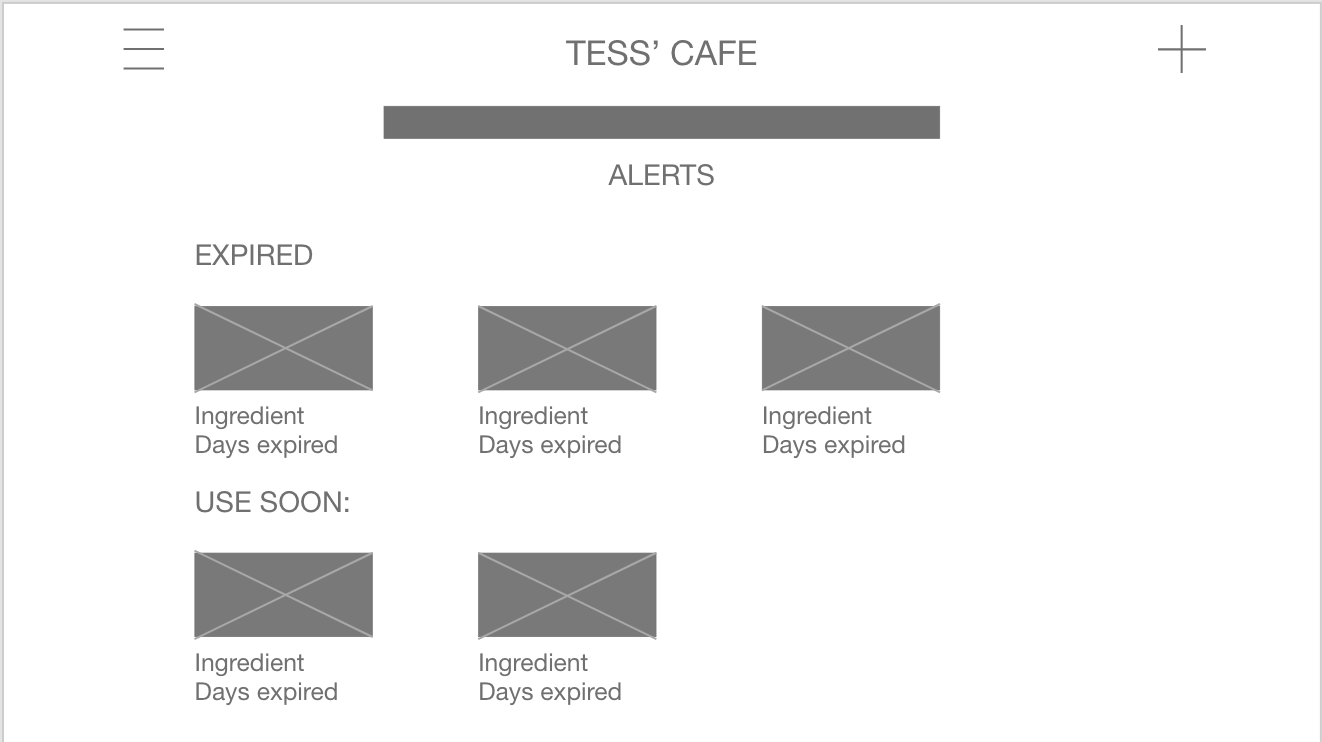 TESS' CAFE

ALERTS

EXPIRED

Ingredient
Days expired

Ingredient
Days expired

Ingredient
Days expired

USE SOON:

Ingredient
Days expired

Ingredient
Days expired